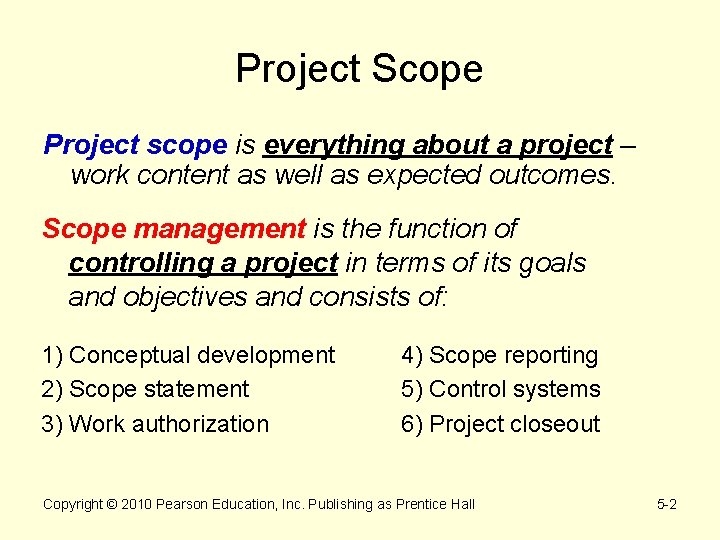 Project Scope

Project scope is everything about a project – work content as well as expected outcomes.

Scope management is the function of controlling a project in terms of its goals and objectives and consists of:

1) Conceptual development
2) Scope statement
3) Work authorization

4) Scope reporting
5) Control systems
6) Project closeout

Copyright © 2010 Pearson Education, Inc. Publishing as Prentice Hall

5-2